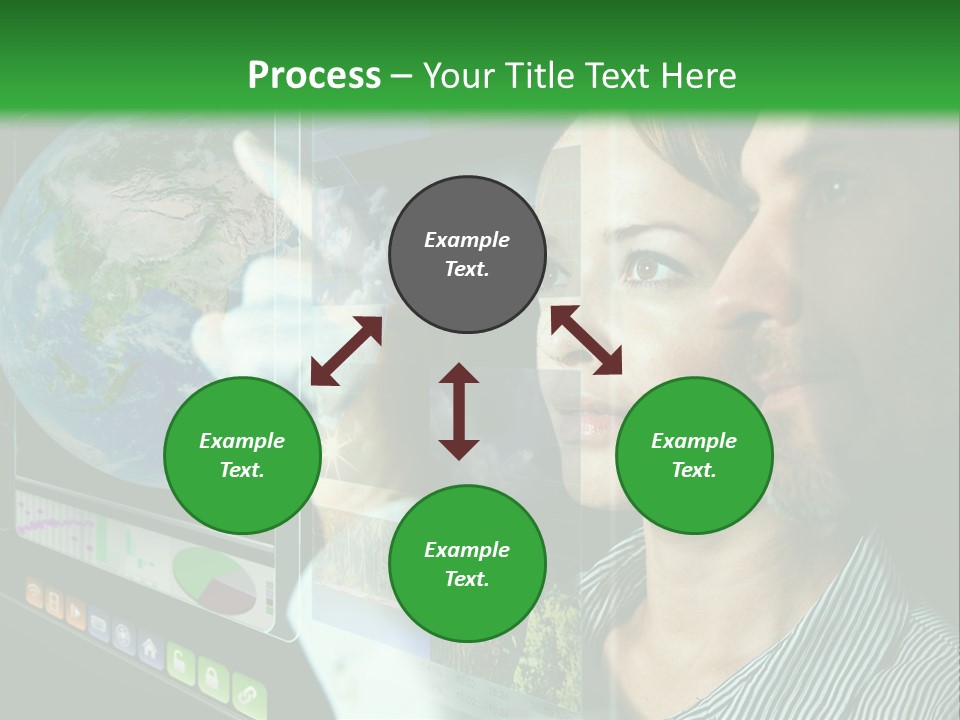 Process – Your Title Text Here

Example Text.

Example Text.

Example Text.

Example Text.